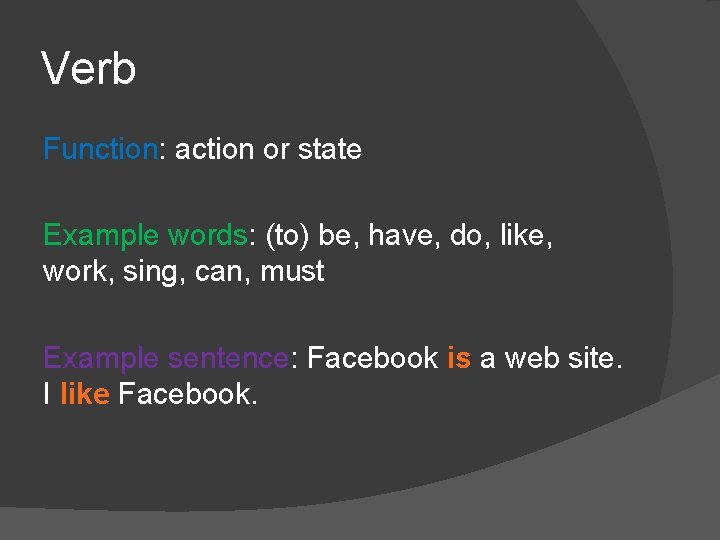 Verb

Function: action or state

Example words: (to) be, have, do, like, work, sing, can, must

Example sentence: Facebook is a web site. I like Facebook.